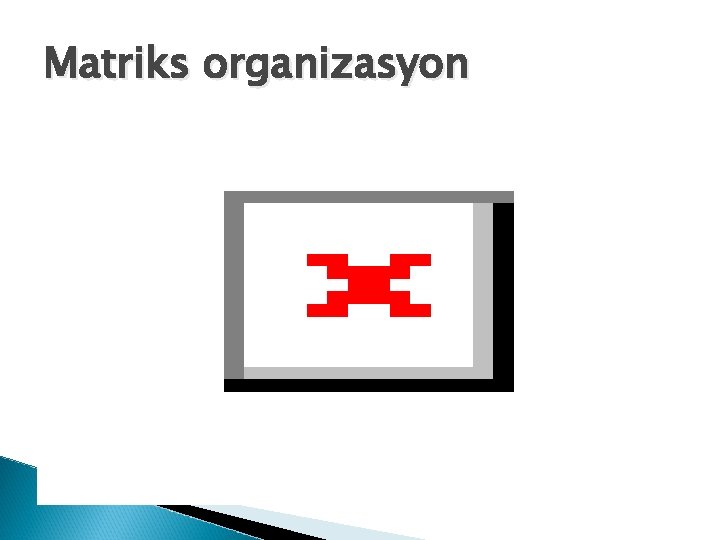 Matriks organizasyon